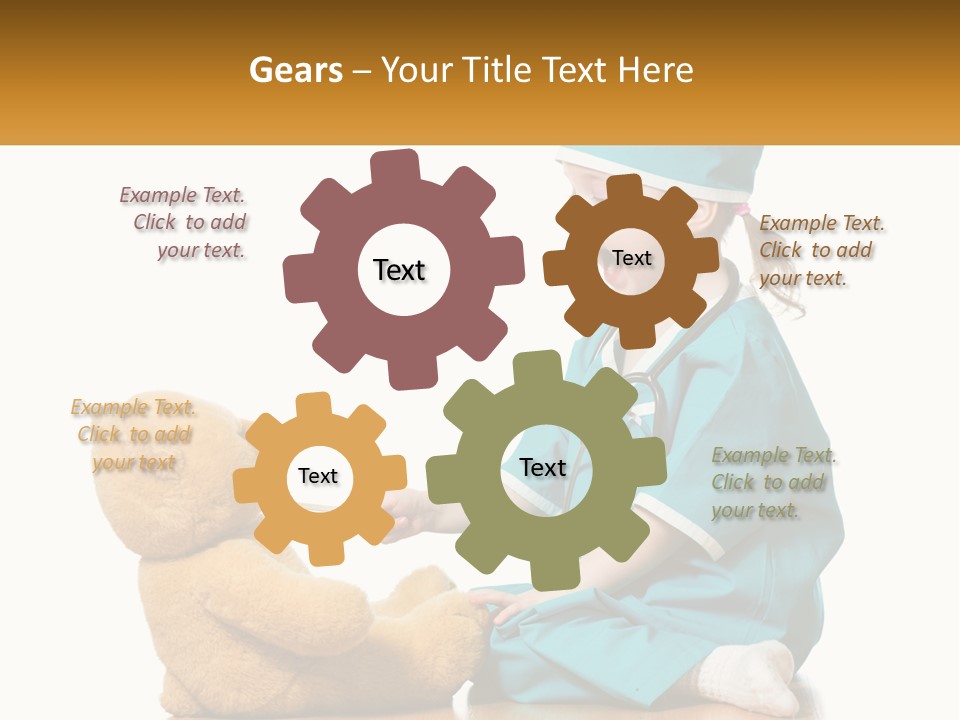 Gears – Your Title Text Here

Example Text. Click to add your text.

Text

Text

Example Text. Click to add your text.

Example Text. Click to add your text

Text

Text

Example Text. Click to add your text.